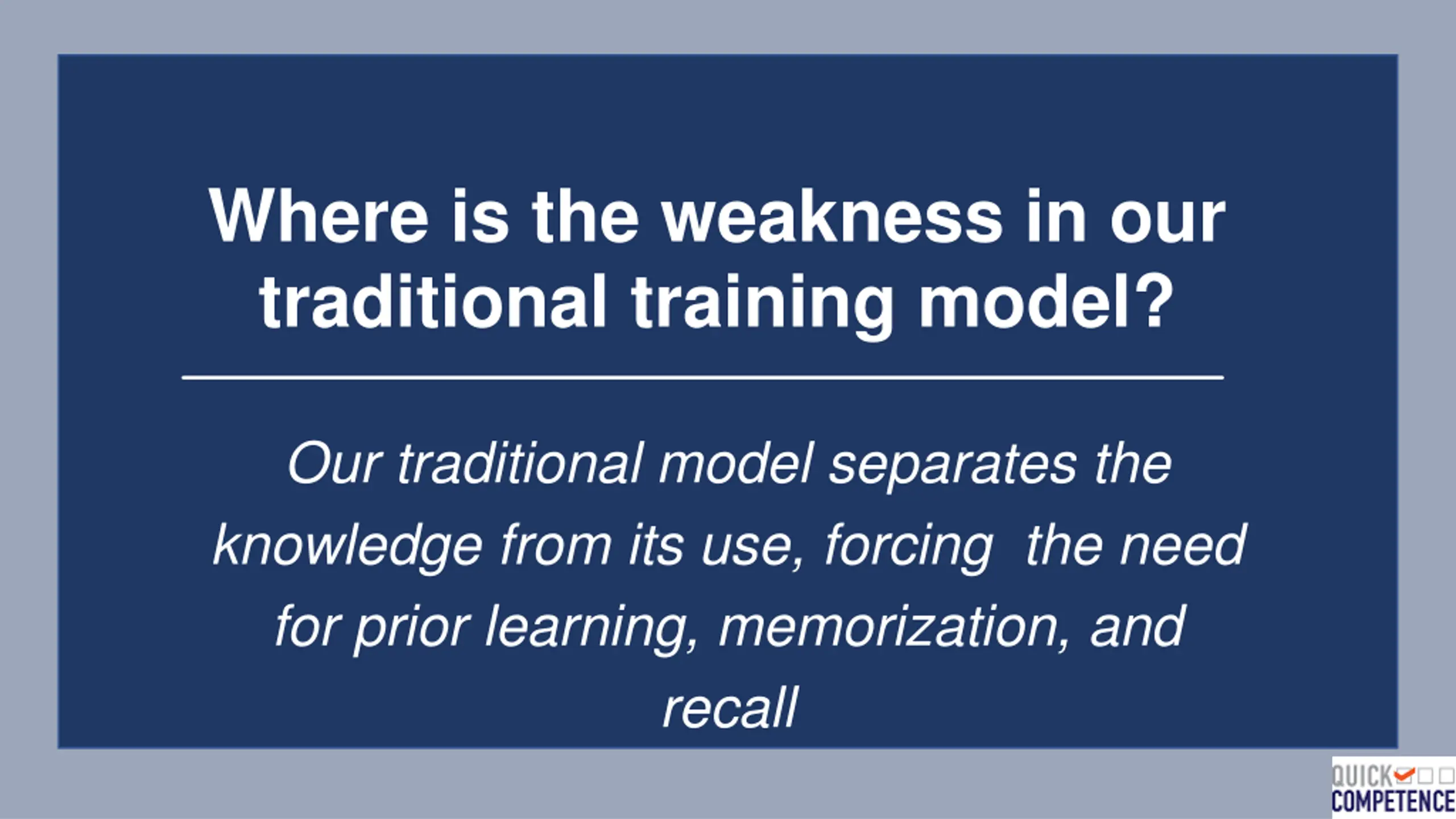 Where is the weakness in our traditional training model?

Our traditional model separates the knowledge from its use, forcing the need for prior learning, memorization, and recall

QUICK COMPETENCE